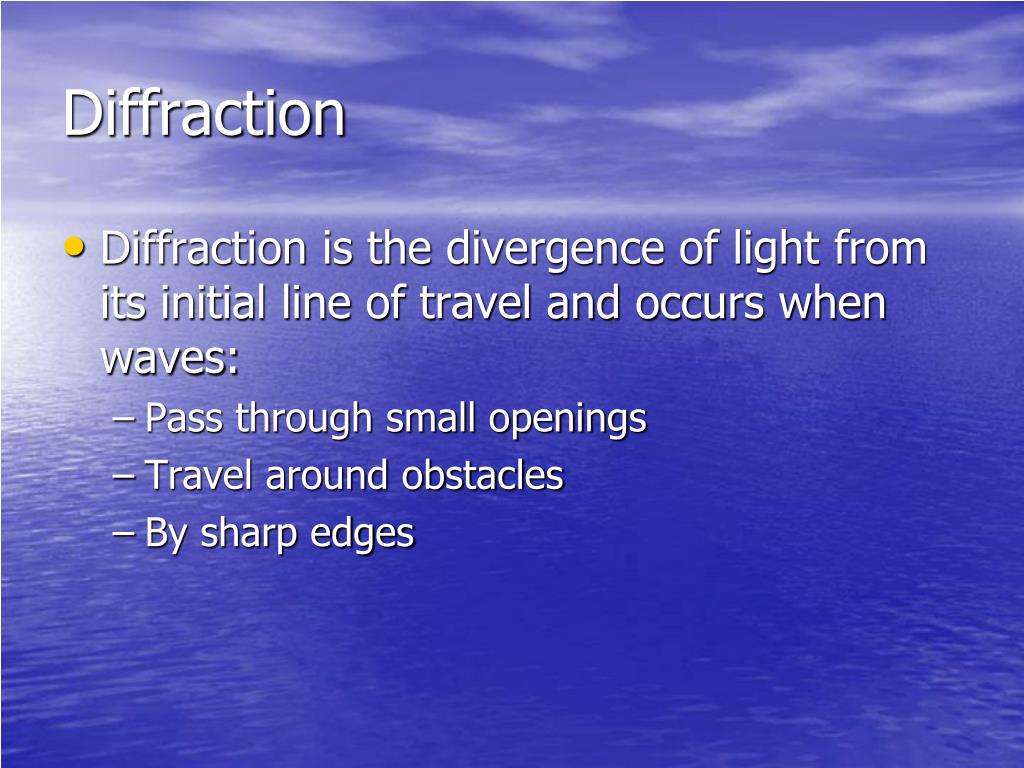 Diffraction

• Diffraction is the divergence of light from its initial line of travel and occurs when waves:
– Pass through small openings
– Travel around obstacles
– By sharp edges